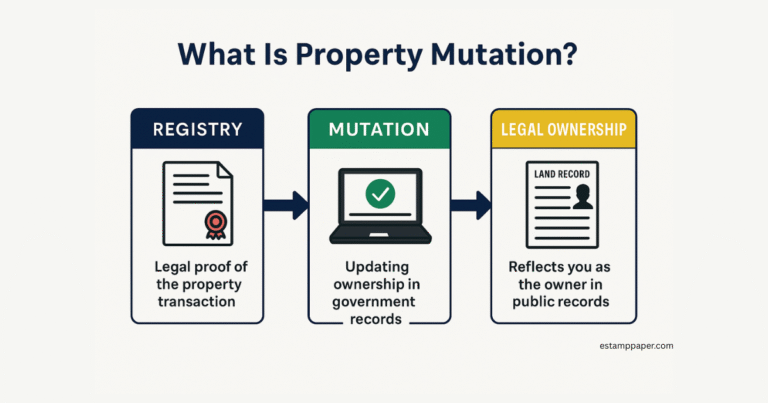 What Is Property Mutation?

REGISTRY

Legal proof of the property transaction

MUTATION

Updating ownership in government records

LEGAL OWNERSHIP

LAND RECORD

Reflects you as the owner in public records

estamppaper.com